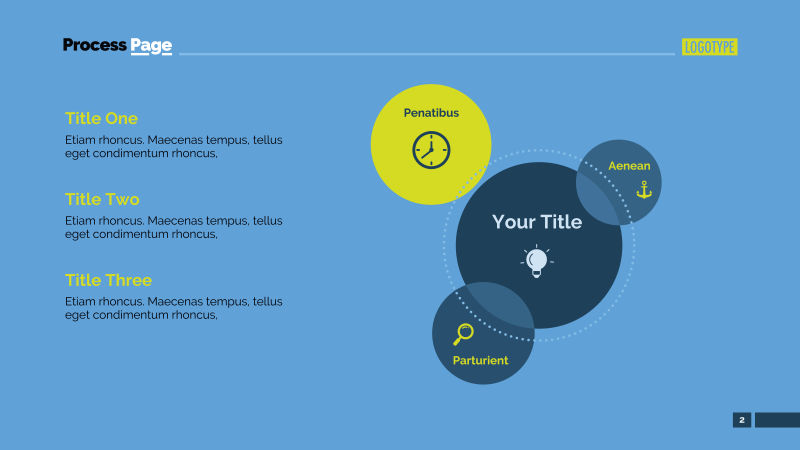 Process Page

LOGOTYPE

Title One
Etiam rhoncus. Maecenas tempus, tellus eget condimentum rhoncus,

Title Two
Etiam rhoncus. Maecenas tempus, tellus eget condimentum rhoncus,

Title Three
Etiam rhoncus. Maecenas tempus, tellus eget condimentum rhoncus,

Penatibus

Aenean

Your Title

Parturient

2